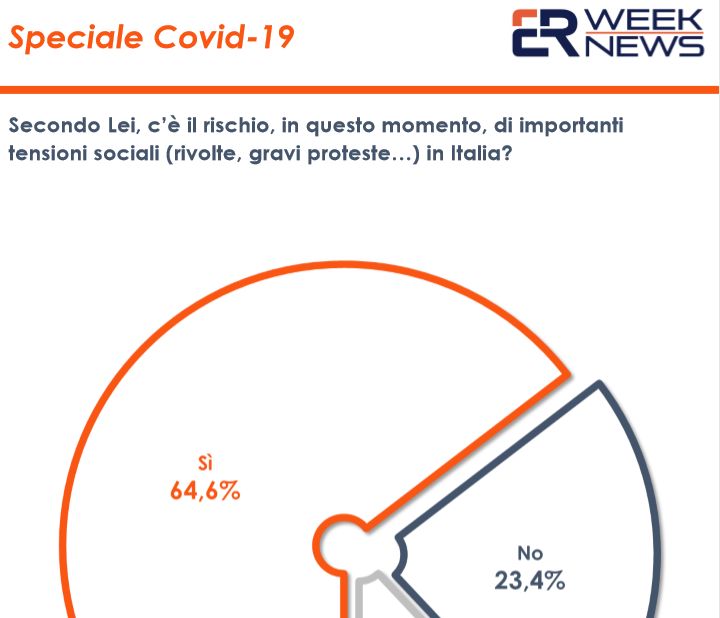 Speciale Covid-19

ER WEEK NEWS

Secondo Lei, c'è il rischio, in questo momento, di importanti tensioni sociali (rivolte, gravi proteste...) in Italia?

Sì
64,6%

No
23,4%